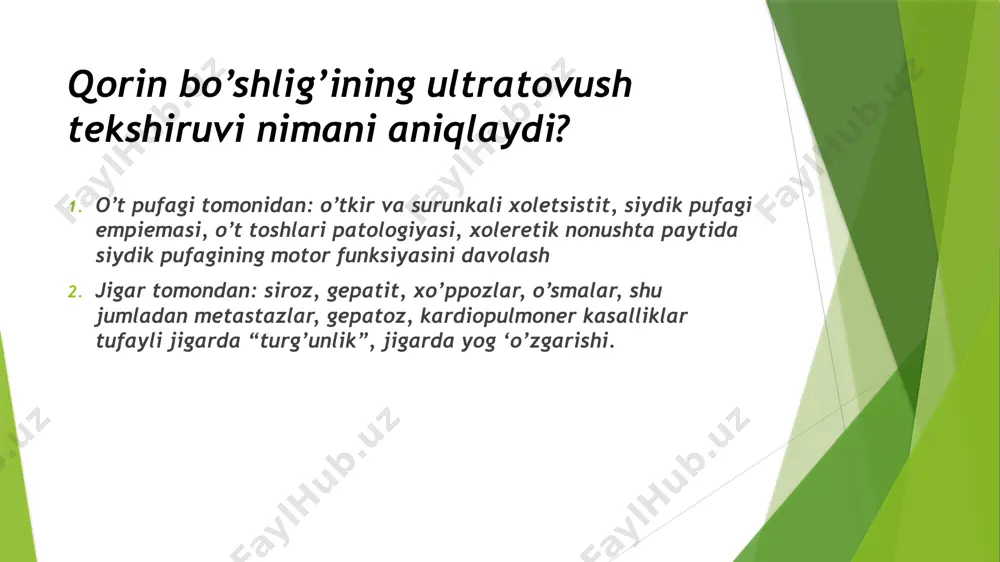 Qorin bo’shlig’ining ultratovush tekshiruvi nimani aniqlaydi?

1. O’t pufagi tomonidan: o’tkir va surunkali xoletsistit, siydik pufagi empiemasi, o’t toshlari patologiyasi, xoleretik nonushta paytida siydik pufagining motor funksiyasini davolash

2. Jigar tomondan: siroz, gepatit, xo’ppozlar, o’smalar, shu jumladan metastazlar, gepatoz, kardiopulmoner kasalliklar tufayli jigarda “turg’unlik”, jigarda yog ‘o’zgarishi.

FaylHub.uz FaylHub.uz FaylHub.uz FaylHub.uz FaylHub.uz FaylHub.uz